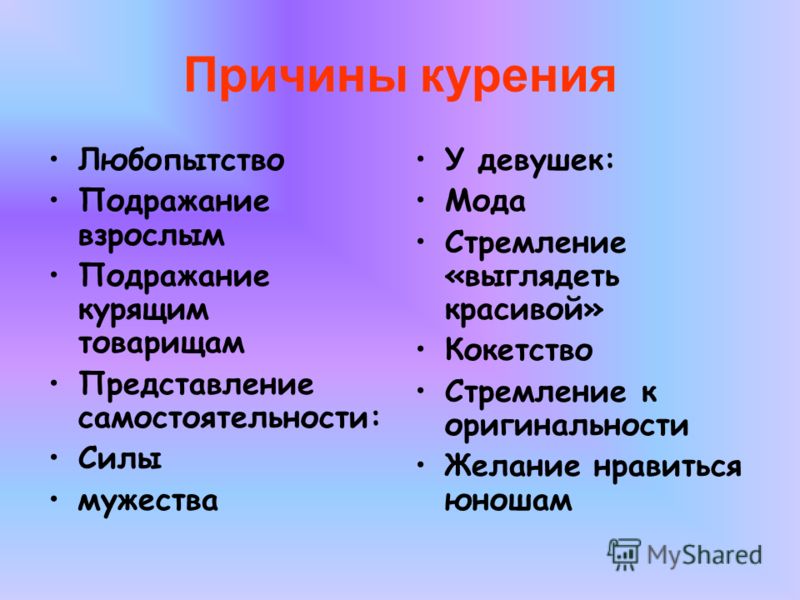 Причины курения

• Любопытство
• Подражание взрослым
• Подражание курящим товарищам
• Представление самостоятельности:
• Силы
• мужества

• У девушек:
• Мода
• Стремление «выглядеть красивой»
• Кокетство
• Стремление к оригинальности
• Желание нравиться юношам

MyShared